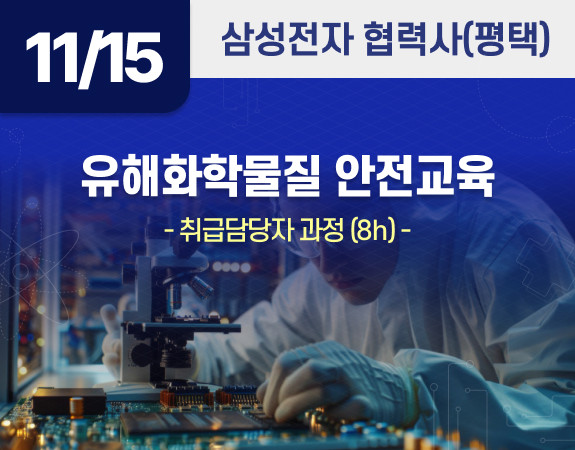 11/15

삼성전자 협력사(평택)

유해화학물질 안전교육

- 취급담당자 과정 (8h) -